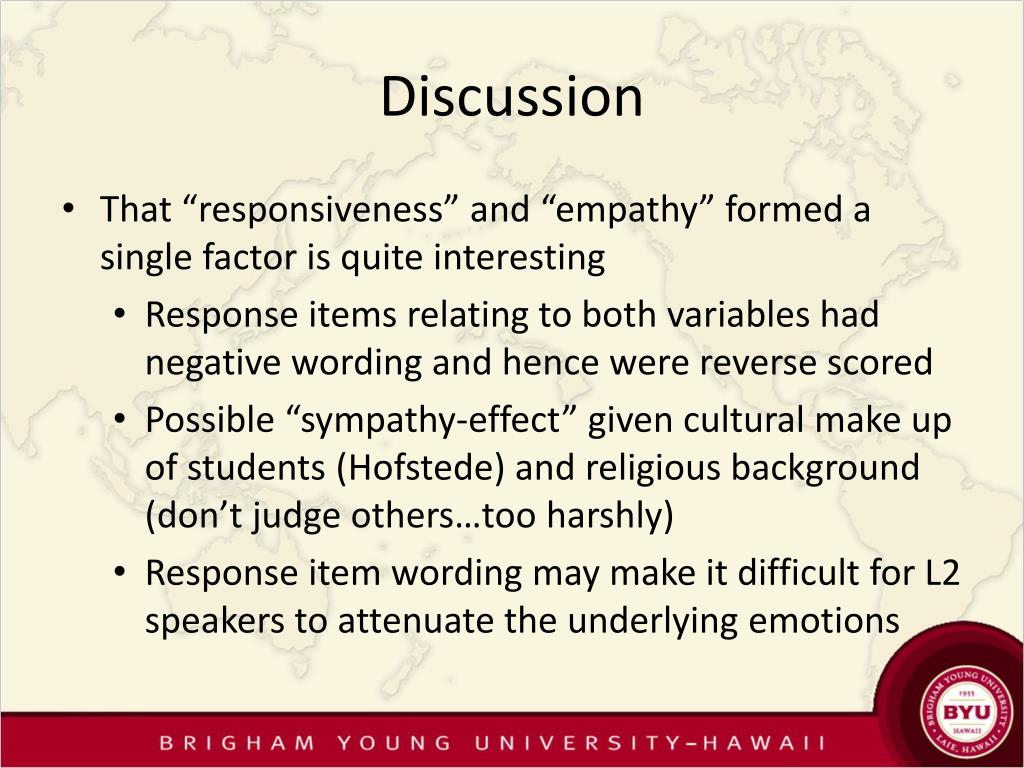 Discussion

• That “responsiveness” and “empathy” formed a single factor is quite interesting
  • Response items relating to both variables had negative wording and hence were reverse scored
  • Possible “sympathy-effect” given cultural make up of students (Hofstede) and religious background (don’t judge others…too harshly)
  • Response item wording may make it difficult for L2 speakers to attenuate the underlying emotions

BRIGHAM YOUNG UNIVERSITY–HAWAII

BRIGHAM YOUNG UNIVERSITY 1955 BYU HAWAII LAIE, HAWAII